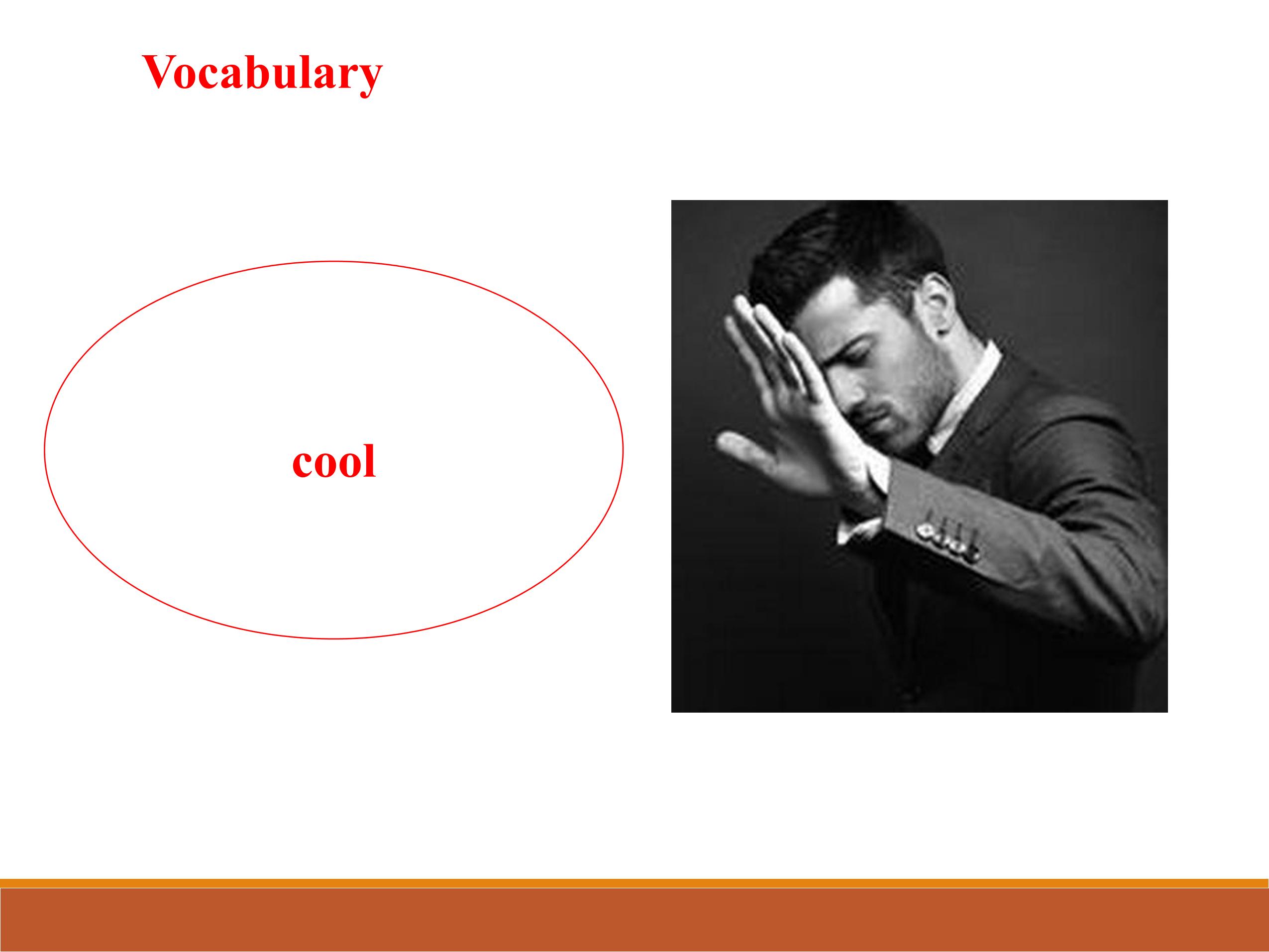 Vocabulary

cool